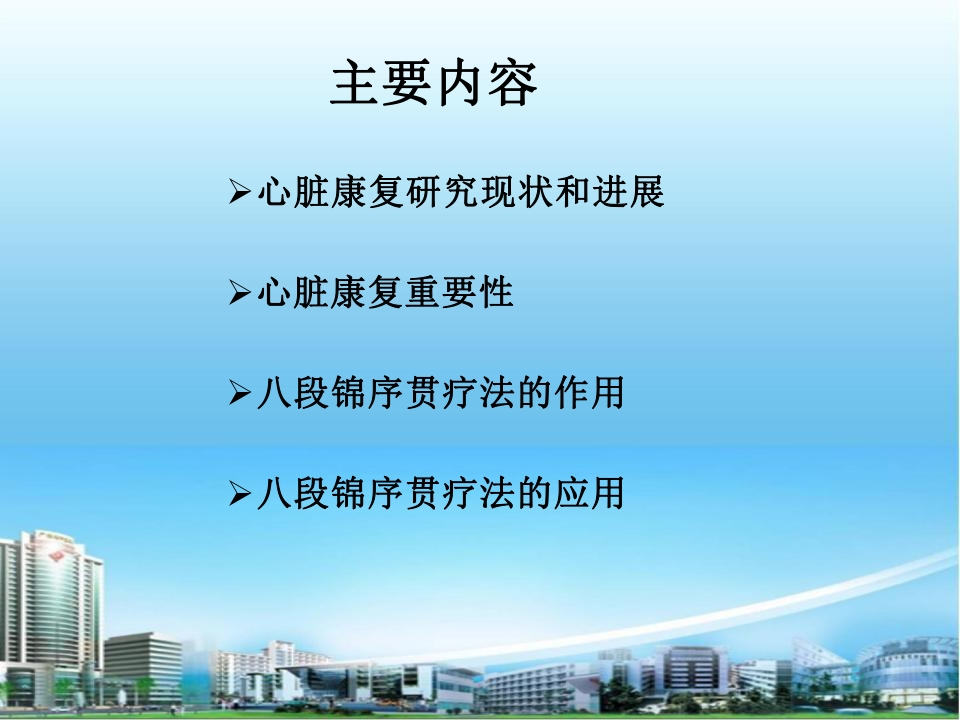 主要内容

➢心脏康复研究现状和进展

➢心脏康复重要性

➢八段锦序贯疗法的作用

➢八段锦序贯疗法的应用